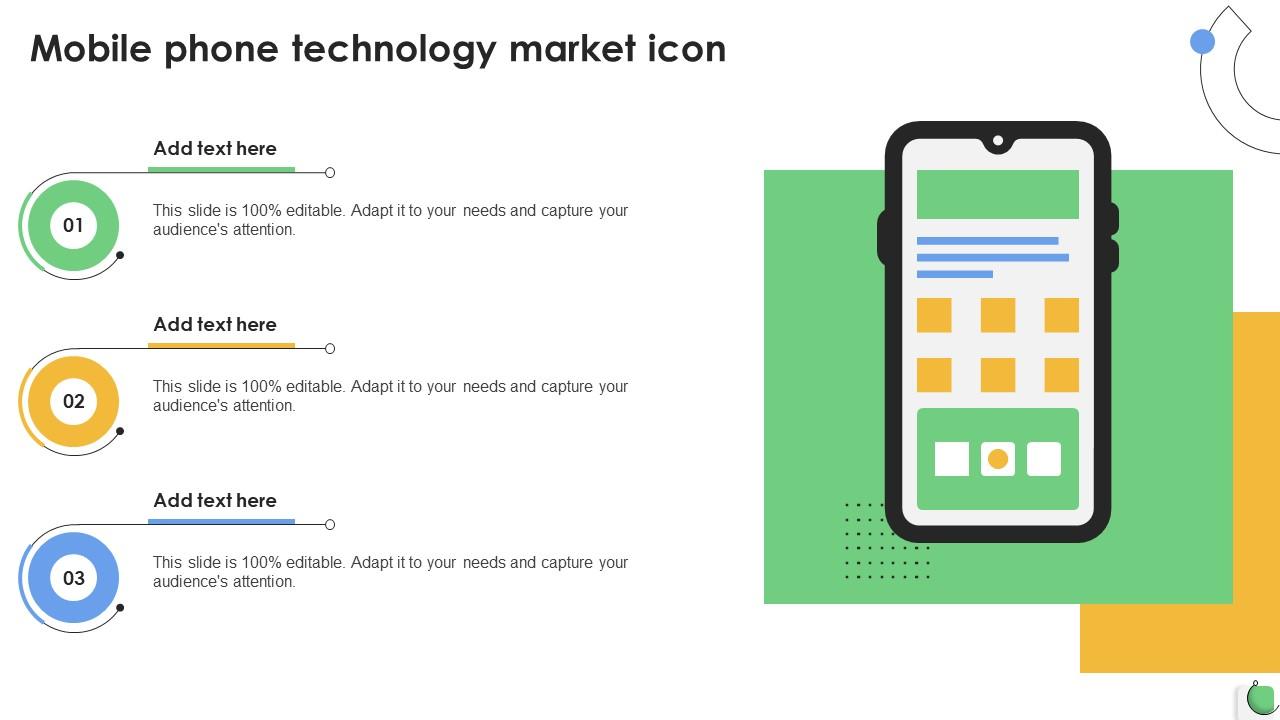 Mobile phone technology market icon

Add text here

01

This slide is 100% editable. Adapt it to your needs and capture your audience's attention.

Add text here

02

This slide is 100% editable. Adapt it to your needs and capture your audience's attention.

Add text here

03

This slide is 100% editable. Adapt it to your needs and capture your audience's attention.